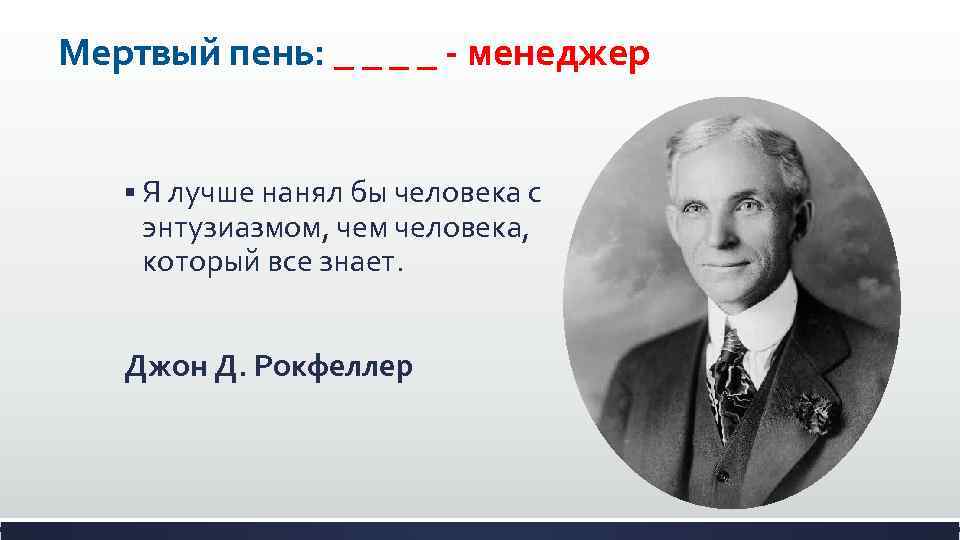 Мертвый пень: _ _ _ _ - менеджер

▪ Я лучше нанял бы человека с энтузиазмом, чем человека, который все знает.

Джон Д. Рокфеллер